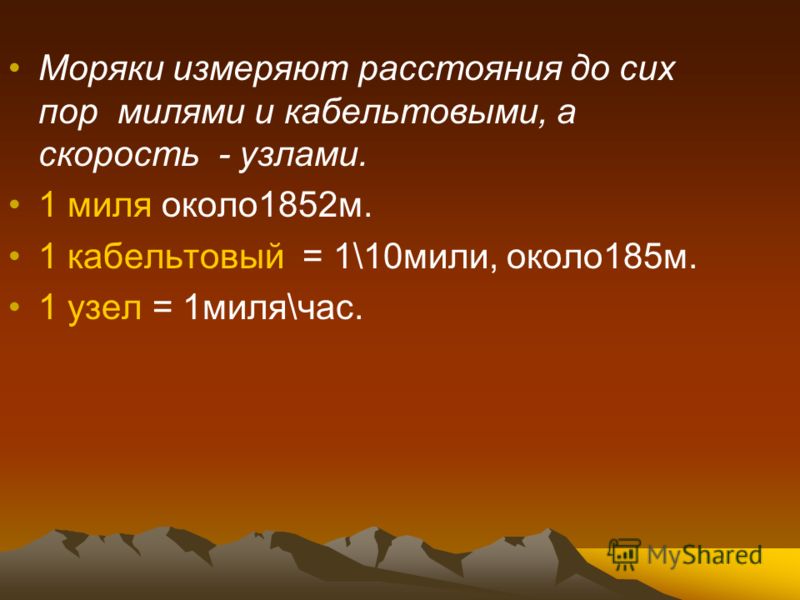 • Моряки измеряют расстояния до сих пор милями и кабельтовыми, а скорость - узлами.

• 1 миля около1852м.

• 1 кабельтовый = 1\10мили, около185м.

• 1 узел = 1миля\час.

MyShared